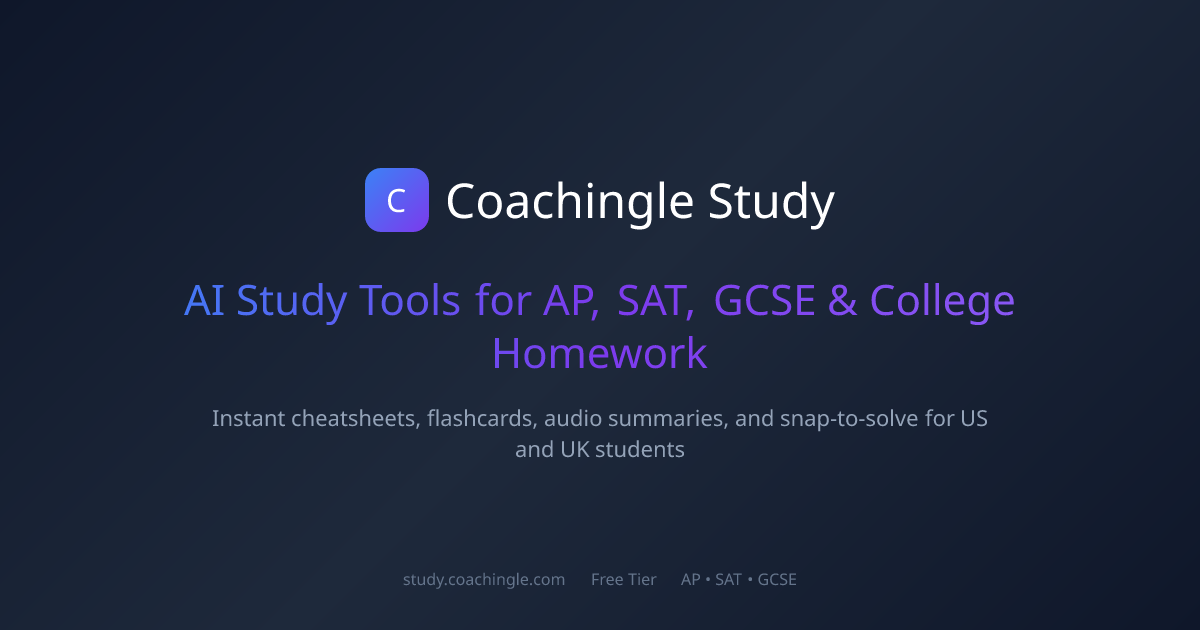 C Coachingle Study

AI Study Tools for AP, SAT, GCSE & College Homework

Instant cheatsheets, flashcards, audio summaries, and snap-to-solve for US and UK students

study.coachingle.com Free Tier AP • SAT • GCSE